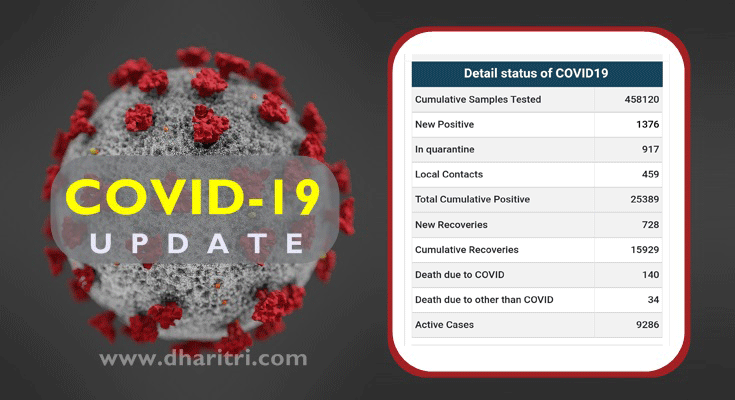 COVID-19
UPDATE

www.dharitri.com

| Detail status of COVID19 | |
|---|---|
| Cumulative Samples Tested | 458120 |
| New Positive | 1376 |
| In quarantine | 917 |
| Local Contacts | 459 |
| Total Cumulative Positive | 25389 |
| New Recoveries | 728 |
| Cumulative Recoveries | 15929 |
| Death due to COVID | 140 |
| Death due to other than COVID | 34 |
| Active Cases | 9286 |